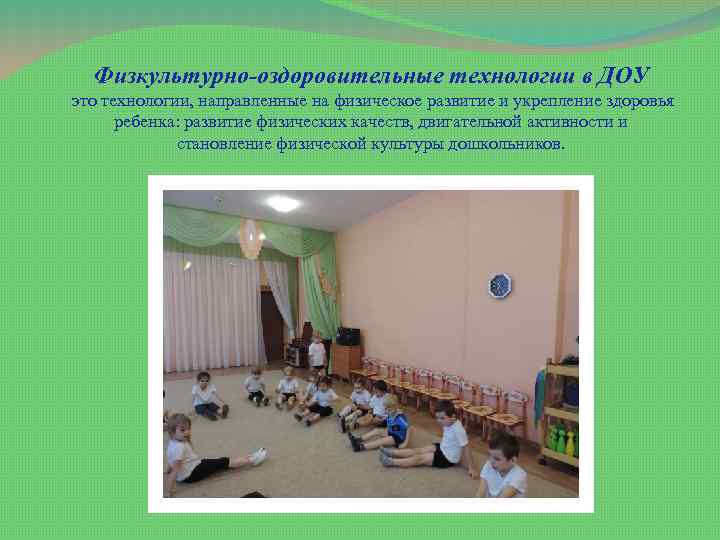 Физкультурно-оздоровительные технологии в ДОУ
это технологии, направленные на физическое развитие и укрепление здоровья ребенка: развитие физических качеств, двигательной активности и становление физической культуры дошкольников.